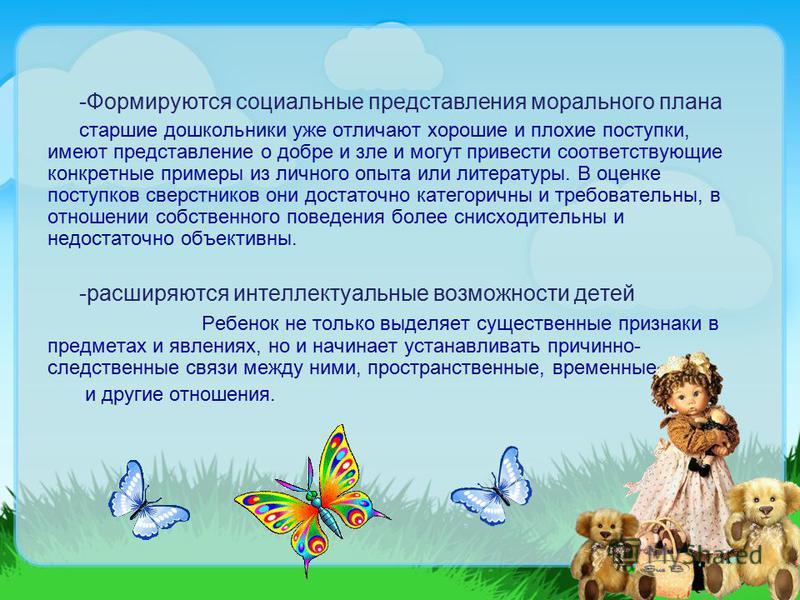 -Формируются социальные представления морального плана

старшие дошкольники уже отличают хорошие и плохие поступки, имеют представление о добре и зле и могут привести соответствующие конкретные примеры из личного опыта или литературы. В оценке поступков сверстников они достаточно категоричны и требовательны, в отношении собственного поведения более снисходительны и недостаточно объективны.

-расширяются интеллектуальные возможности детей

Ребенок не только выделяет существенные признаки в предметах и явлениях, но и начинает устанавливать причинно-следственные связи между ними, пространственные, временные и другие отношения.

MyShared